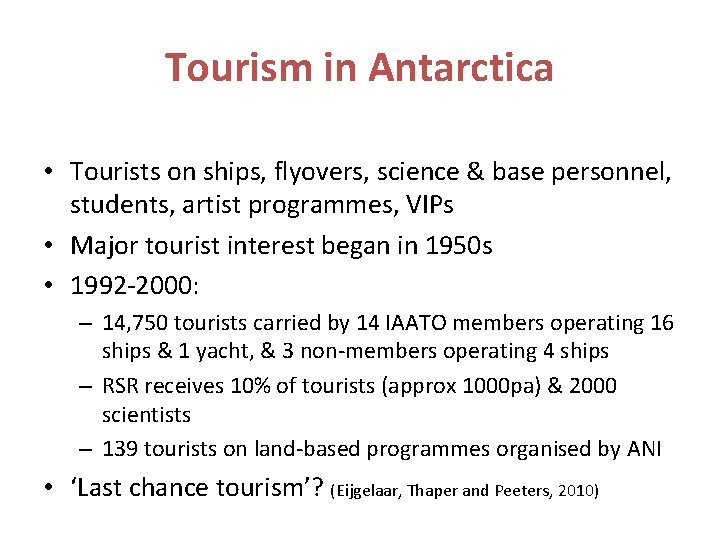 Tourism in Antarctica

• Tourists on ships, flyovers, science & base personnel, students, artist programmes, VIPs
• Major tourist interest began in 1950s
• 1992-2000:
– 14,750 tourists carried by 14 IAATO members operating 16 ships & 1 yacht, & 3 non-members operating 4 ships
– RSR receives 10% of tourists (approx 1000pa) & 2000 scientists
– 139 tourists on land-based programmes organised by ANI
• 'Last chance tourism'? (Eijgelaar, Thaper and Peeters, 2010)